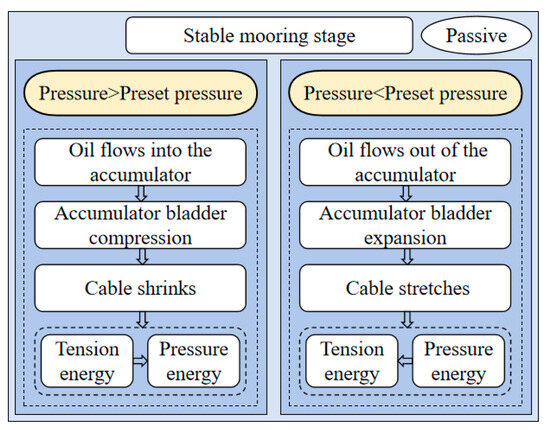 Stable mooring stage

Passive

Pressure>Preset pressure

Oil flows into the accumulator

Accumulator bladder compression

Cable shrinks

Tension energy

Pressure energy

Pressure<Preset pressure

Oil flows out of the accumulator

Accumulator bladder expansion

Cable stretches

Tension energy

Pressure energy